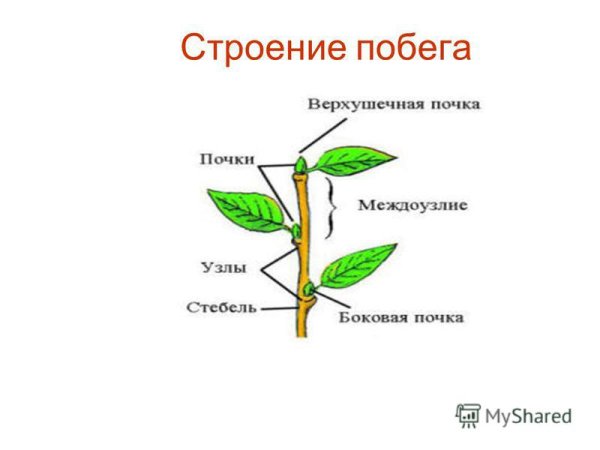 Строение побега

Верхушечная почка
Почки
Междоузлие
Узлы
Стебель
Боковая почка

MyShared